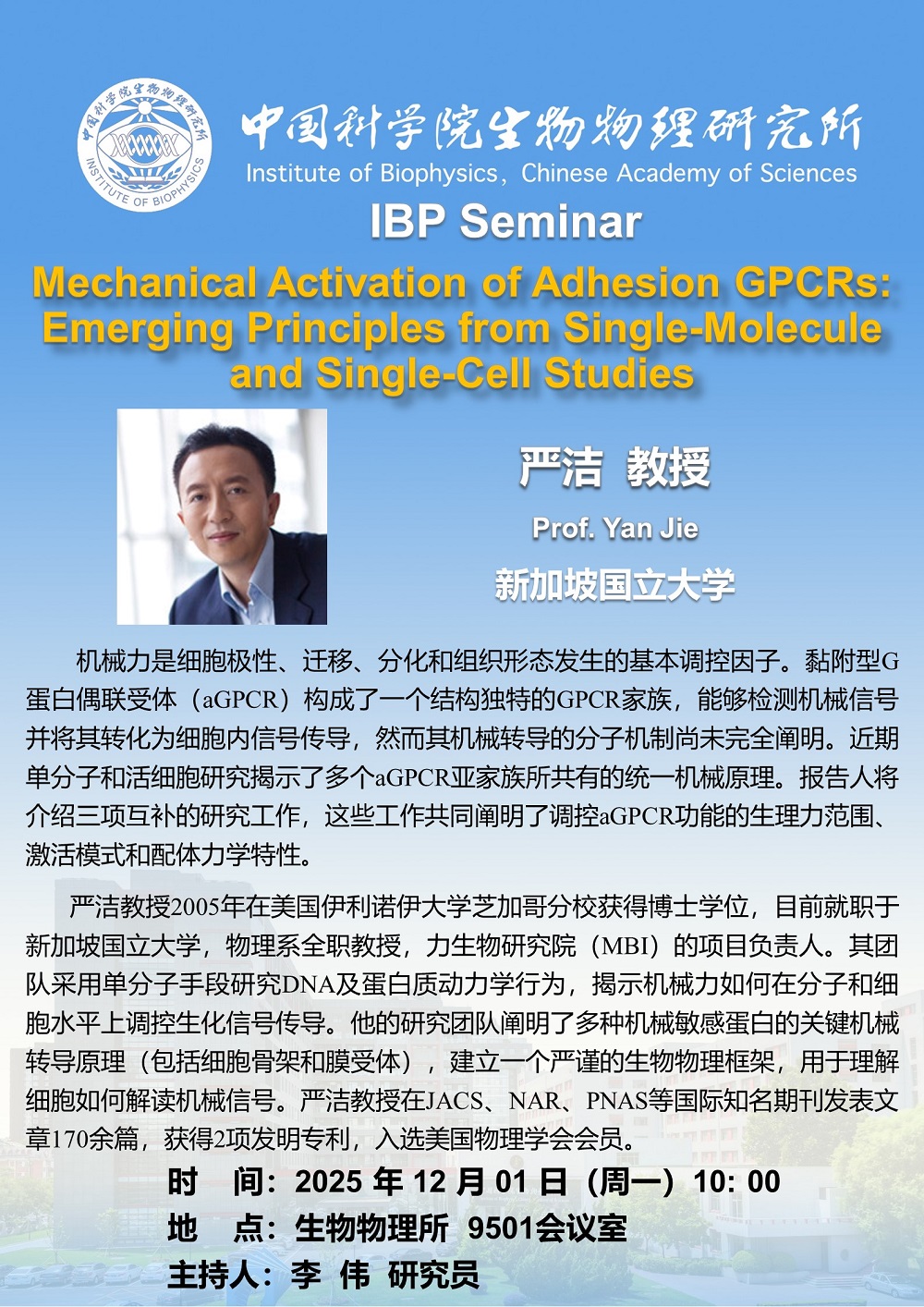 中国科学院生物物理研究所
INSTITUTE OF BIOPHYSICS
中国科学院生物物理研究所
Institute of Biophysics, Chinese Academy of Sciences

IBP Seminar

Mechanical Activation of Adhesion GPCRs: Emerging Principles from Single-Molecule and Single-Cell Studies

严洁 教授

Prof. Yan Jie

新加坡国立大学

机械力是细胞极性、迁移、分化和组织形态发生的基本调控因子。黏附型G蛋白偶联受体（aGPCR）构成了一个结构独特的GPCR家族，能够检测机械信号并将其转化为细胞内信号传导，然而其机械转导的分子机制尚未完全阐明。近期单分子和活细胞研究揭示了多个aGPCR亚家族所共有的统一机械原理。报告人将介绍三项互补的研究工作，这些工作共同阐明了调控aGPCR功能的生理力范围、激活模式和配体力学特性。

严洁教授2005年在美国伊利诺伊大学芝加哥分校获得博士学位，目前就职于新加坡国立大学，物理系全职教授，力生物研究院（MBI）的项目负责人。其团队采用单分子手段研究DNA及蛋白质动力学行为，揭示机械力如何在分子和细胞水平上调控生化信号传导。他的研究团队阐明了多种机械敏感蛋白的关键机械转导原理（包括细胞骨架和膜受体），建立一个严谨的生物物理框架，用于理解细胞如何解读机械信号。严洁教授在JACS、NAR、PNAS等国际知名期刊发表文章170余篇，获得2项发明专利，入选美国物理学会会员。

时 间：2025 年 12 月 01 日（周一）10: 00
地 点：生物物理所 9501会议室
主持人：李 伟 研究员